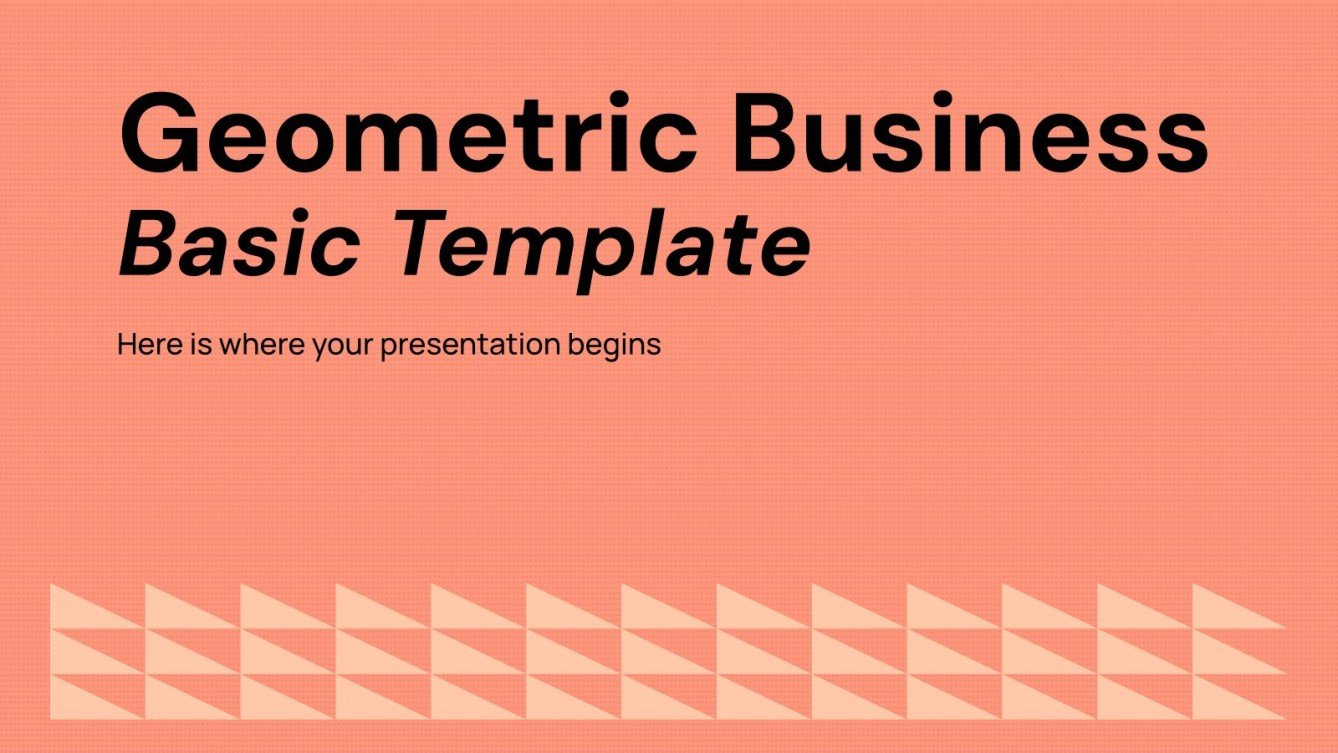 Geometric Business
Basic Template

Here is where your presentation begins